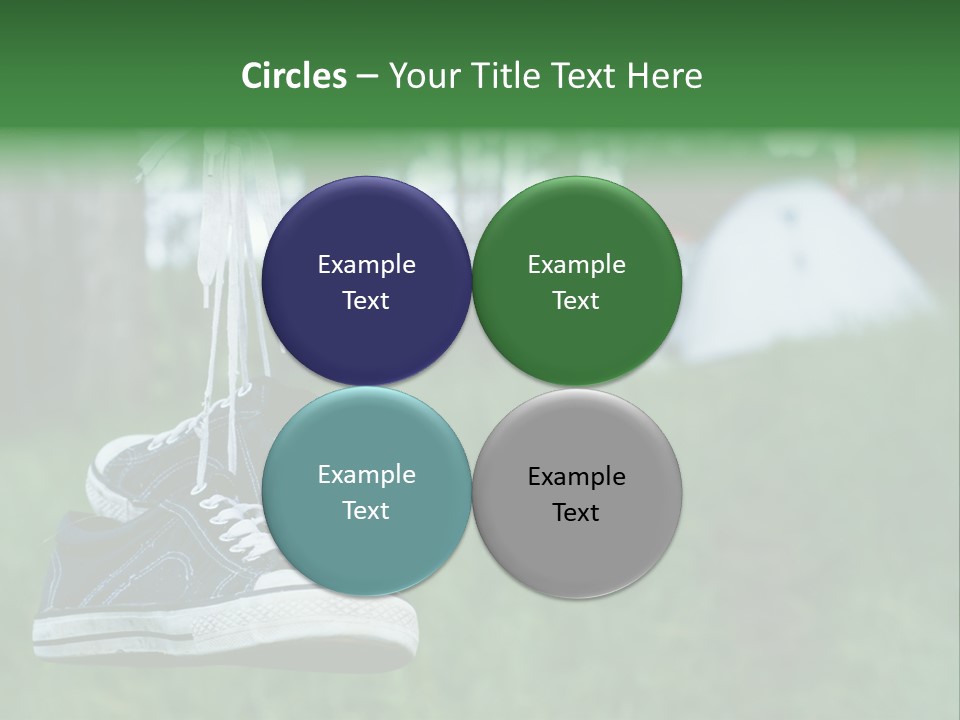 Circles – Your Title Text Here

Example Text

Example Text

Example Text

Example Text